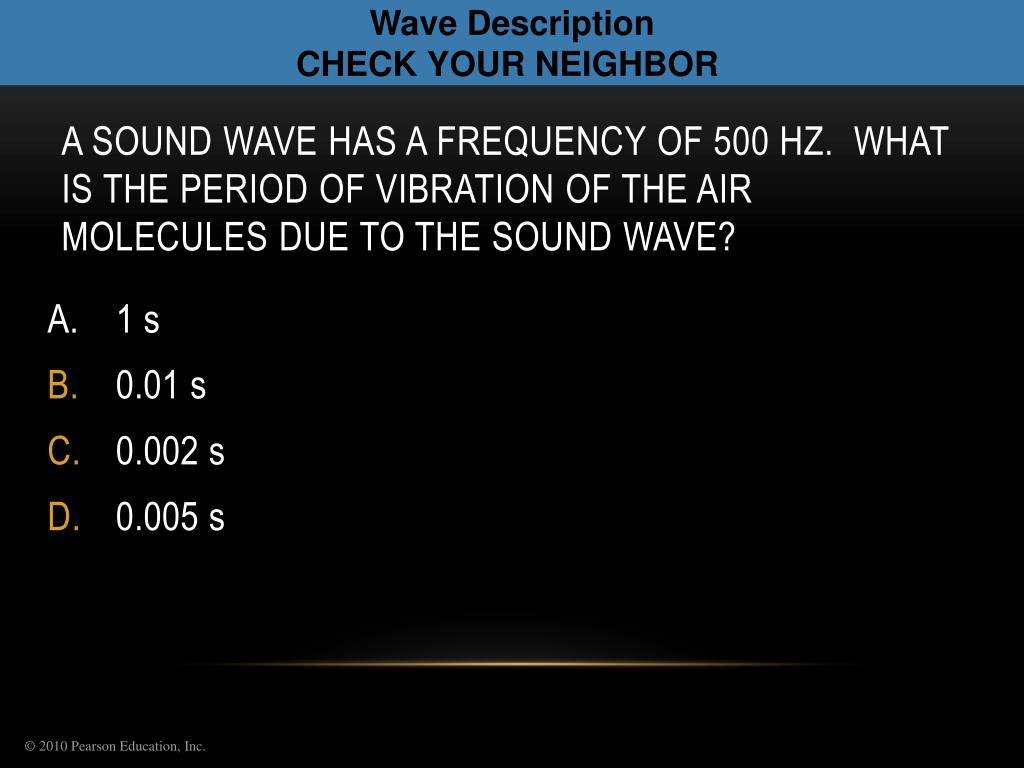 Wave Description
CHECK YOUR NEIGHBOR

A SOUND WAVE HAS A FREQUENCY OF 500 HZ. WHAT IS THE PERIOD OF VIBRATION OF THE AIR MOLECULES DUE TO THE SOUND WAVE?

A. 1 s
B. 0.01 s
C. 0.002 s
D. 0.005 s

© 2010 Pearson Education, Inc.